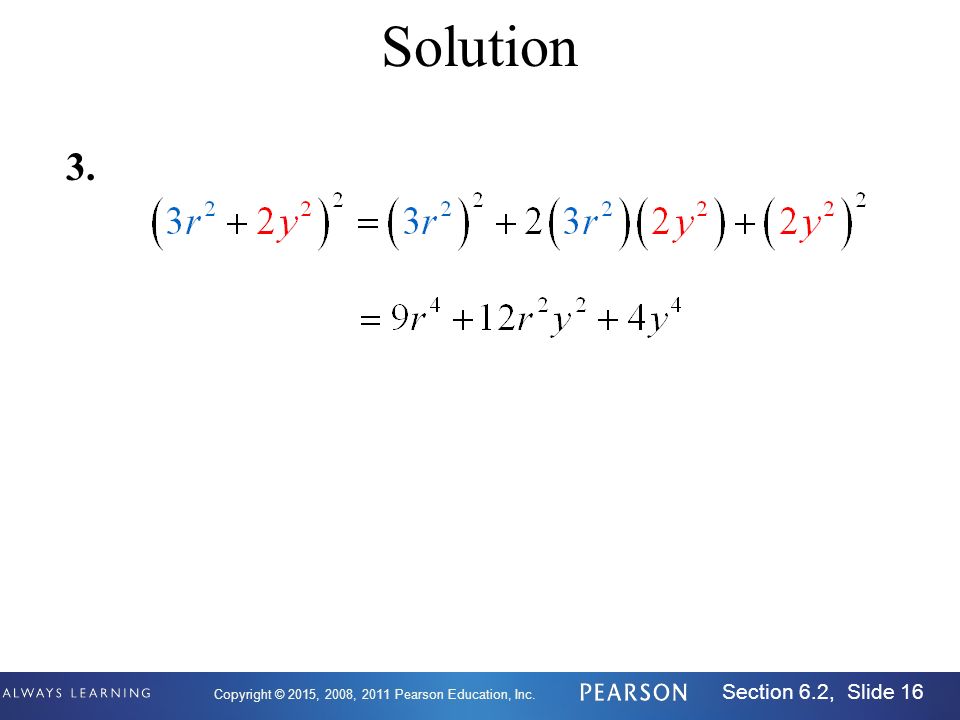 Solution

3.

$\left(3r^2+2y^2\right)^2=\left(3r^2\right)^2+2\left(3r^2\right)\left(2y^2\right)+\left(2y^2\right)^2$

$=9r^4+12r^2y^2+4y^4$

ALWAYS LEARNING Copyright © 2015, 2008, 2011 Pearson Education, Inc. PEARSON Section 6.2, Slide 16